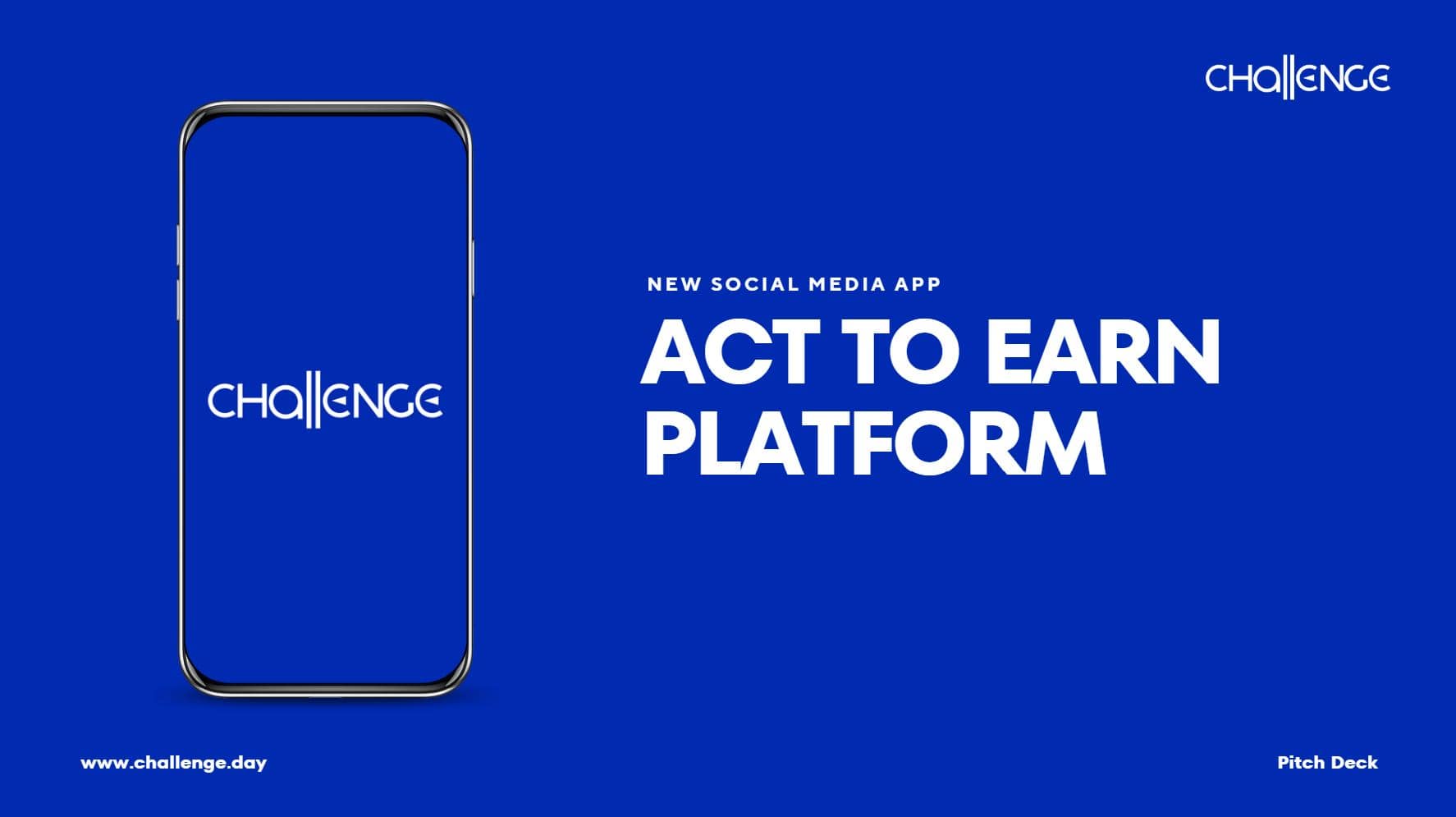 CHALLENGE

CHALLENGE

NEW SOCIAL MEDIA APP

ACT TO EARN PLATFORM

www.challenge.day

Pitch Deck